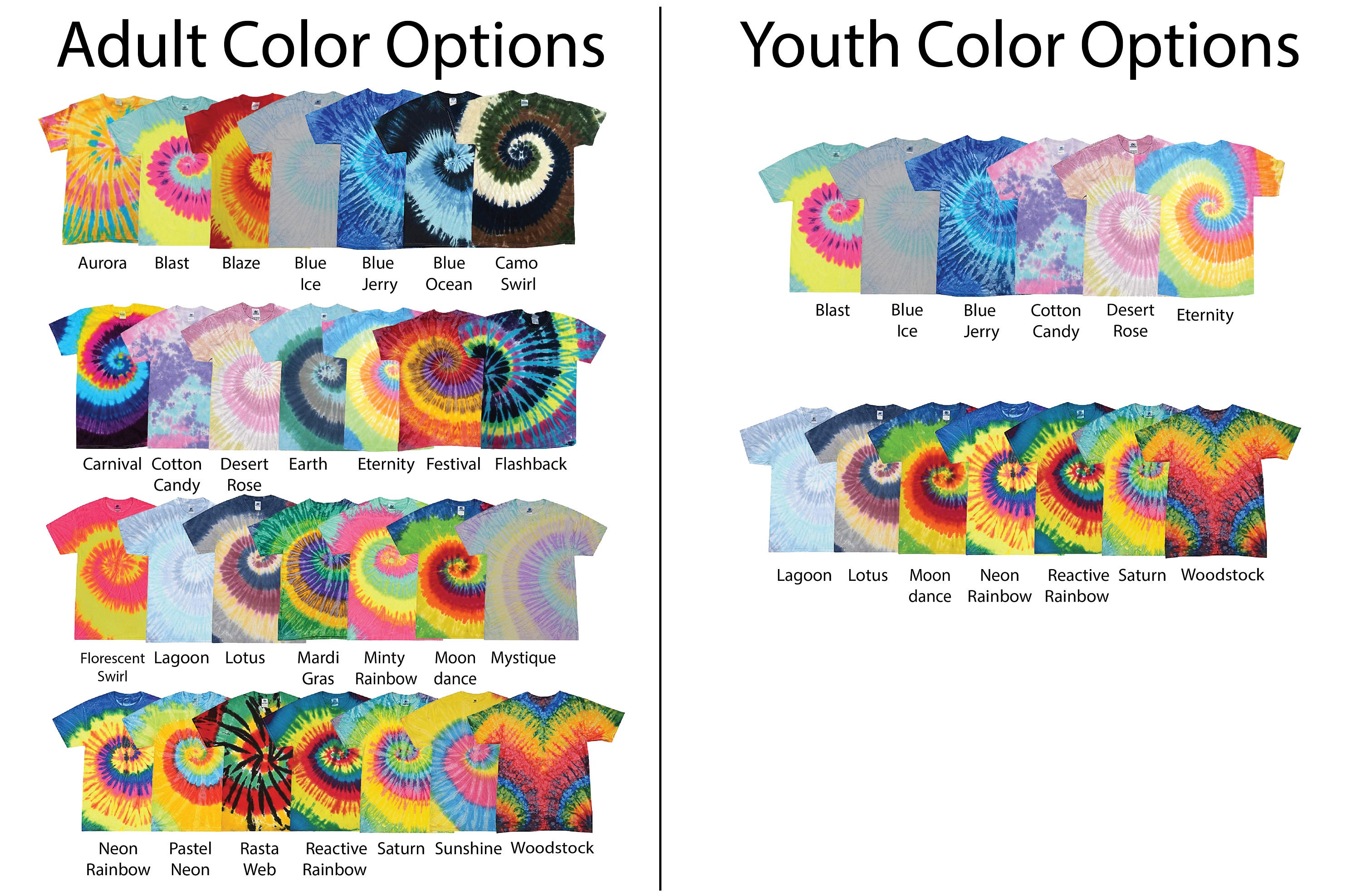 Adult Color Options

Aurora Blast Blaze Blue Ice Blue Jerry Blue Ocean Camo Swirl

Carnival Cotton Candy Desert Rose Earth Eternity Festival Flashback

Florescent Swirl Lagoon Lotus Mardi Gras Minty Rainbow Moon dance Mystique

Neon Rainbow Pastel Neon Rasta Web Reactive Rainbow Saturn Sunshine Woodstock

Youth Color Options

Blast Blue Ice Blue Jerry Cotton Candy Desert Rose Eternity

Lagoon Lotus Moon dance Neon Rainbow Reactive Rainbow Saturn Woodstock